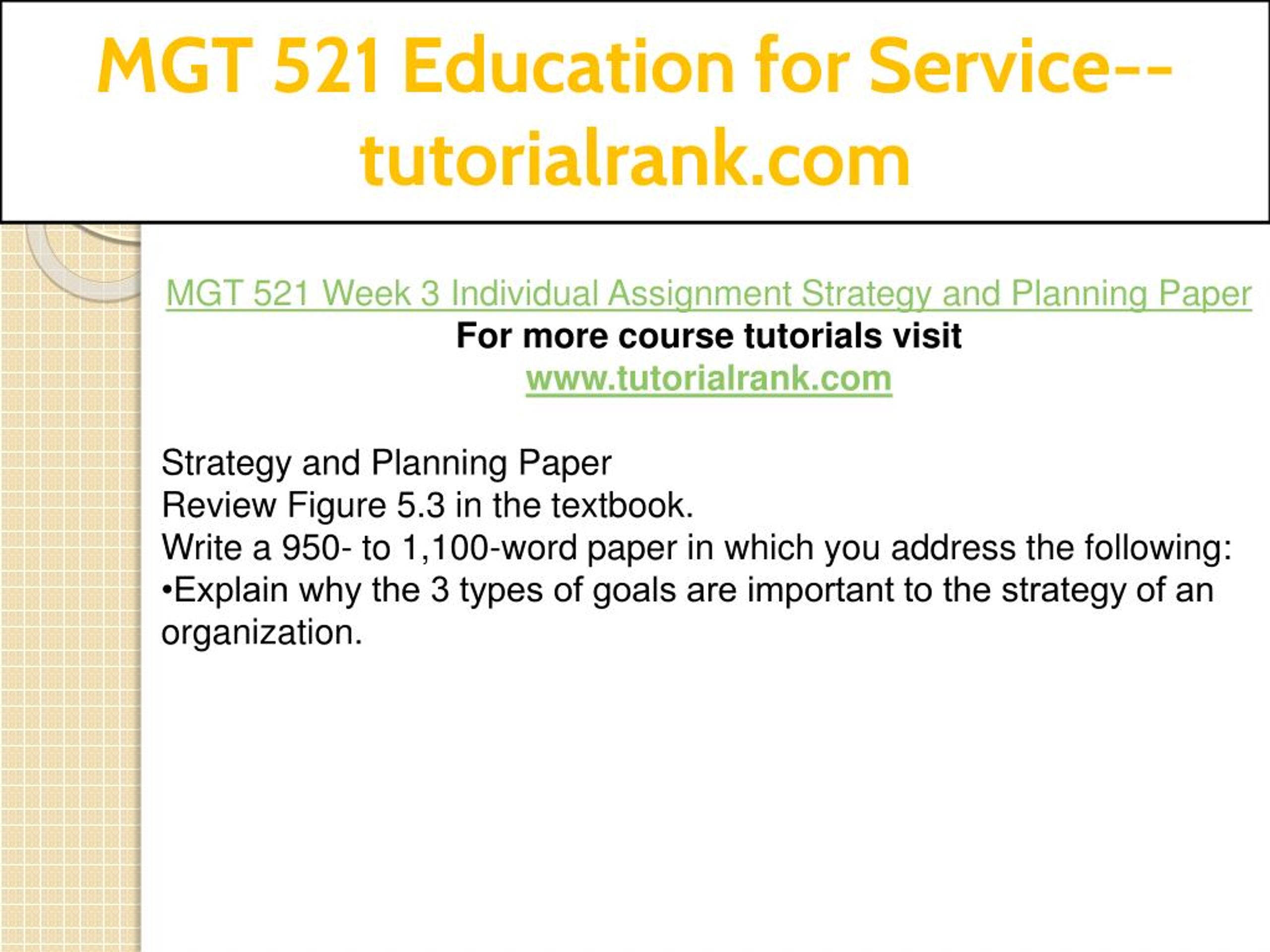 MGT 521 Education for Service--tutorialrank.com

MGT 521 Week 3 Individual Assignment Strategy and Planning Paper
For more course tutorials visit
www.tutorialrank.com

Strategy and Planning Paper
Review Figure 5.3 in the textbook.
Write a 950- to 1,100-word paper in which you address the following:
•Explain why the 3 types of goals are important to the strategy of an organization.